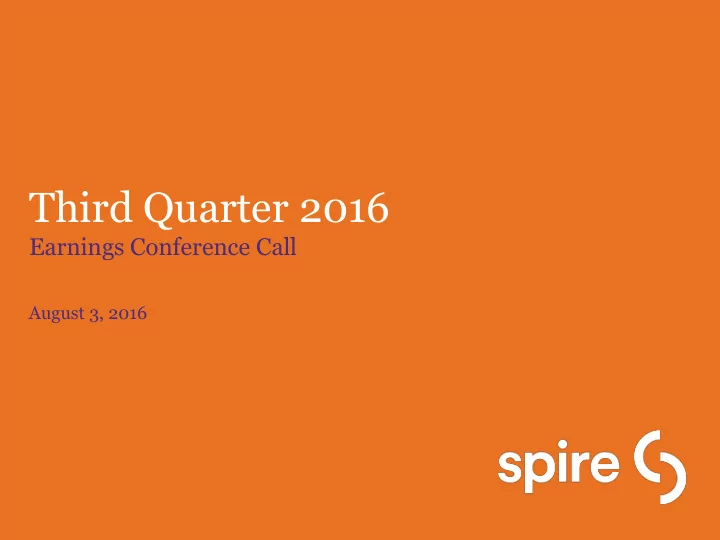 Third Quarter 2016
Earnings Conference Call

August 3, 2016

spire